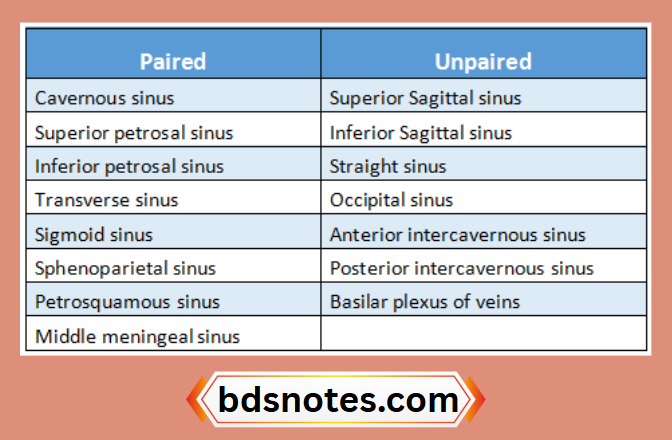 | Paired | Unpaired |
|---|---|
| Cavernous sinus | Superior Sagittal sinus |
| Superior petrosal sinus | Inferior Sagittal sinus |
| Inferior petrosal sinus | Straight sinus |
| Transverse sinus | Occipital sinus |
| Sigmoid sinus | Anterior intercavernous sinus |
| Sphenoparietal sinus | Posterior intercavernous sinus |
| Petrosquamous sinus | Basilar plexus of veins |
| Middle meningeal sinus | |

bdsnotes.com